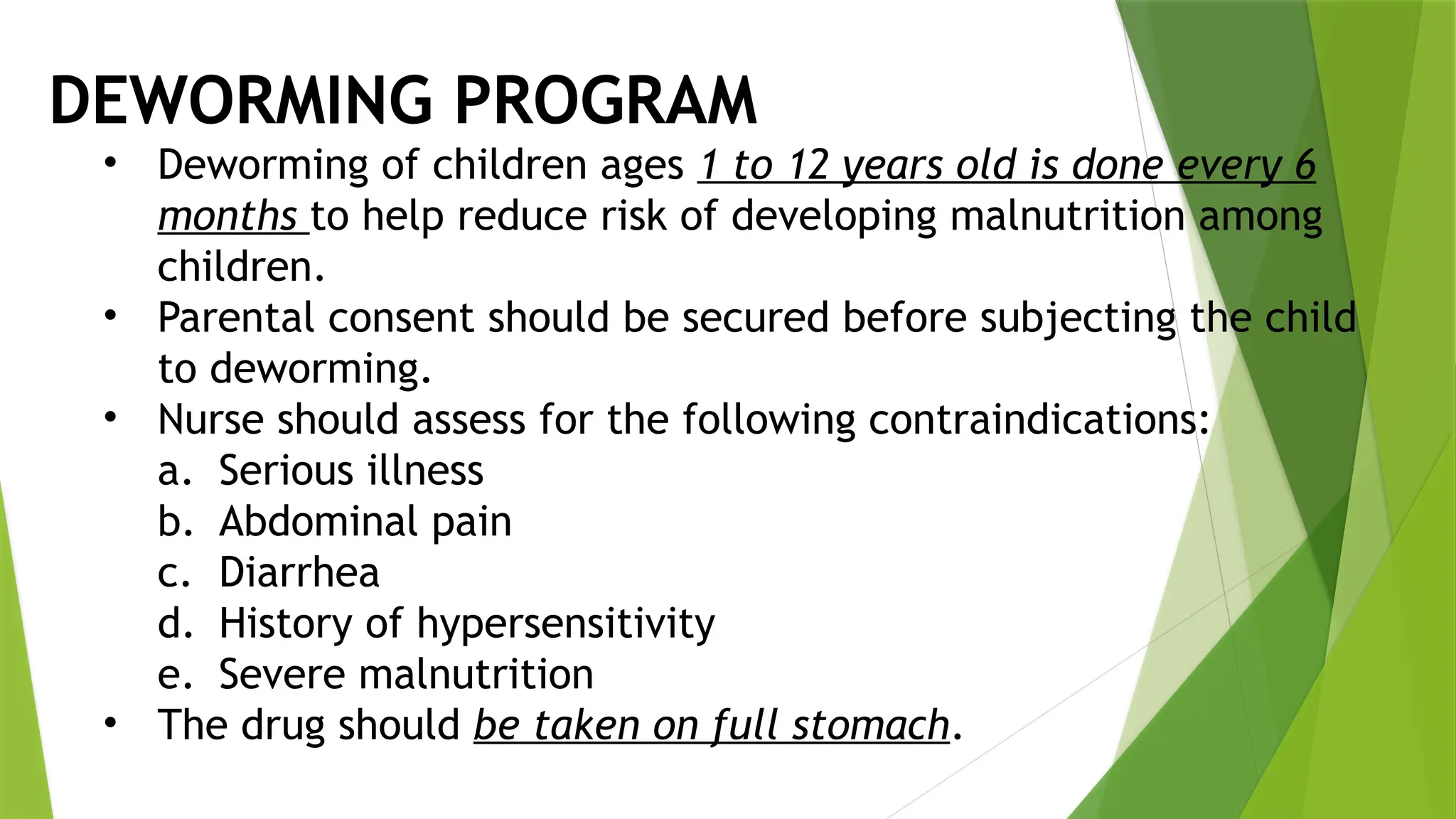 DEWORMING PROGRAM

• Deworming of children ages 1 to 12 years old is done every 6 months to help reduce risk of developing malnutrition among children.
• Parental consent should be secured before subjecting the child to deworming.
• Nurse should assess for the following contraindications:
a. Serious illness
b. Abdominal pain
c. Diarrhea
d. History of hypersensitivity
e. Severe malnutrition
• The drug should be taken on full stomach.